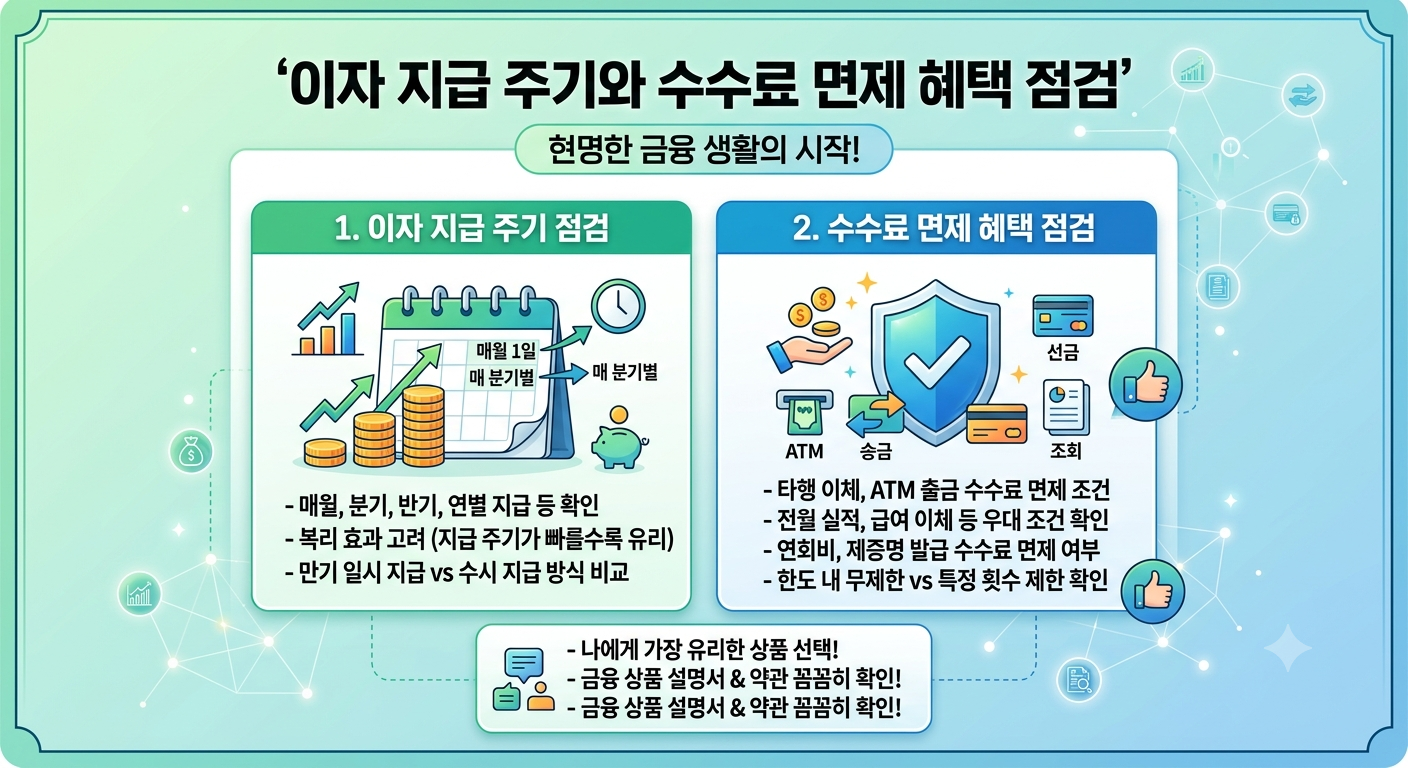 ‘이자 지급 주기와 수수료 면제 혜택 점검’

현명한 금융 생활의 시작!

1. 이자 지급 주기 점검

매월 1일
매 분기별
매 분기별

- 매월, 분기, 반기, 연별 지급 등 확인
- 복리 효과 고려 (지급 주기가 빠를수록 유리)
- 만기 일시 지급 vs 수시 지급 방식 비교

2. 수수료 면제 혜택 점검

선금
ATM
송금
조회

- 타행 이체, ATM 출금 수수료 면제 조건
- 전월 실적, 급여 이체 등 우대 조건 확인
- 연회비, 제증명 발급 수수료 면제 여부
- 한도 내 무제한 vs 특정 횟수 제한 확인

- 나에게 가장 유리한 상품 선택!
- 금융 상품 설명서 & 약관 꼼꼼히 확인!
- 금융 상품 설명서 & 약관 꼼꼼히 확인!